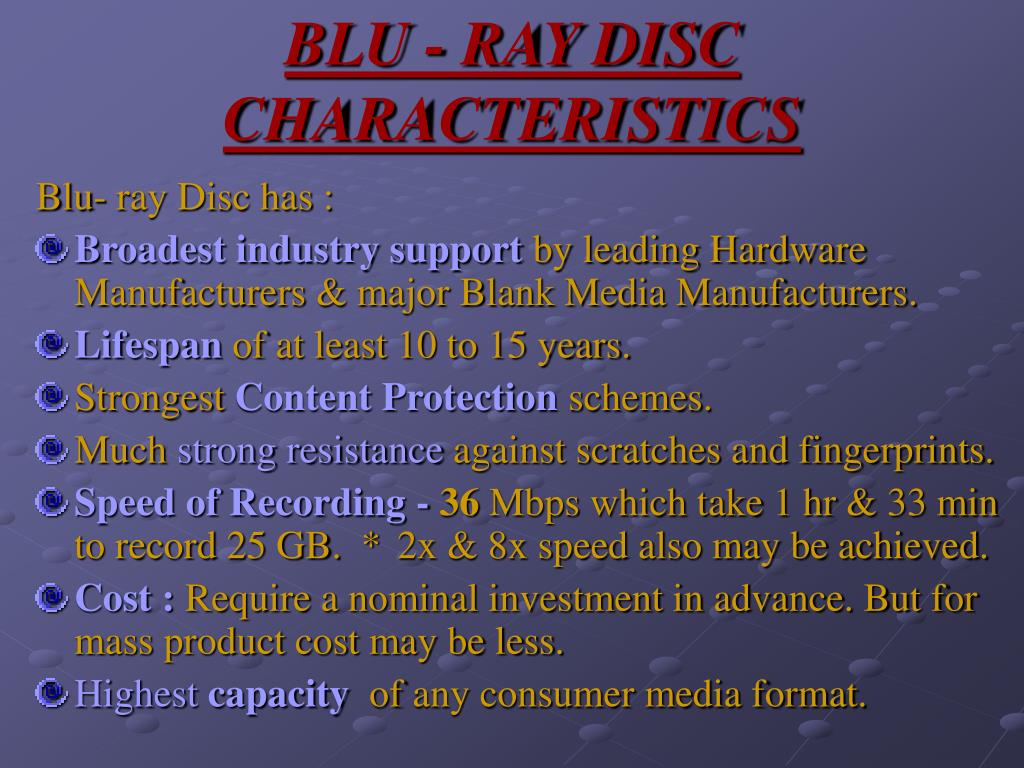 BLU - RAY DISC CHARACTERISTICS

Blu- ray Disc has :

Broadest industry support by leading Hardware Manufacturers & major Blank Media Manufacturers.

Lifespan of at least 10 to 15 years.

Strongest Content Protection schemes.

Much strong resistance against scratches and fingerprints.

Speed of Recording - 36 Mbps which take 1 hr & 33 min to record 25 GB. * 2x & 8x speed also may be achieved.

Cost : Require a nominal investment in advance. But for mass product cost may be less.

Highest capacity of any consumer media format.